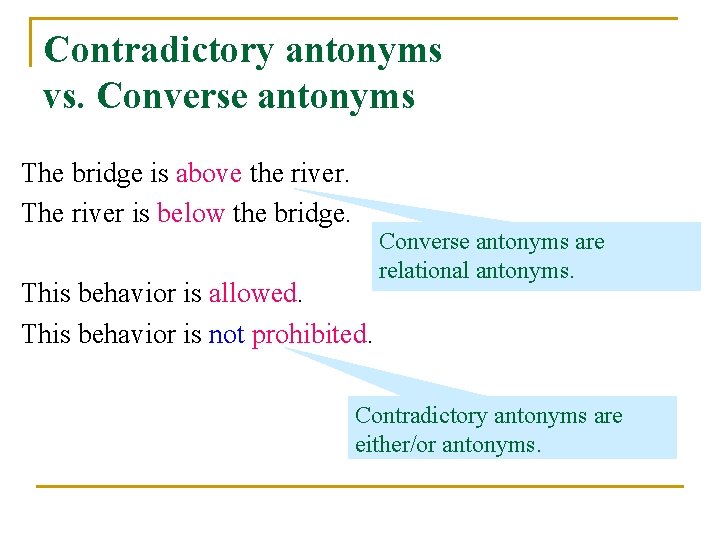 Contradictory antonyms vs. Converse antonyms

The bridge is above the river.
The river is below the bridge.

Converse antonyms are relational antonyms.

This behavior is allowed.
This behavior is not prohibited.

Contradictory antonyms are either/or antonyms.